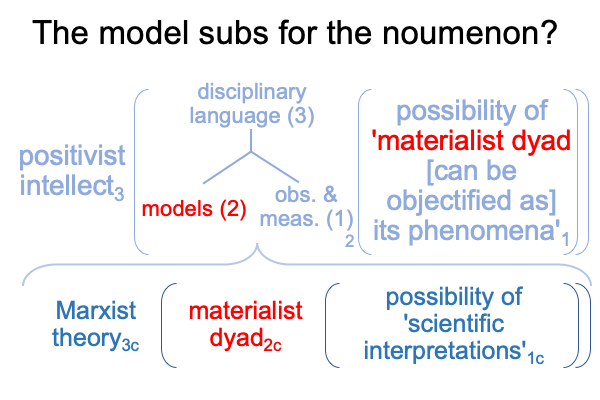 The model subs for the noumenon?

positivist intellect$_3$

disciplinary language (3)

models (2)

obs. & meas. (1)$_2$

possibility of 'materialist dyad [can be objectified as] its phenomena'$_1$

Marxist theory$_{3c}$

materialist dyad$_{2c}$

possibility of 'scientific interpretations'$_{1c}$